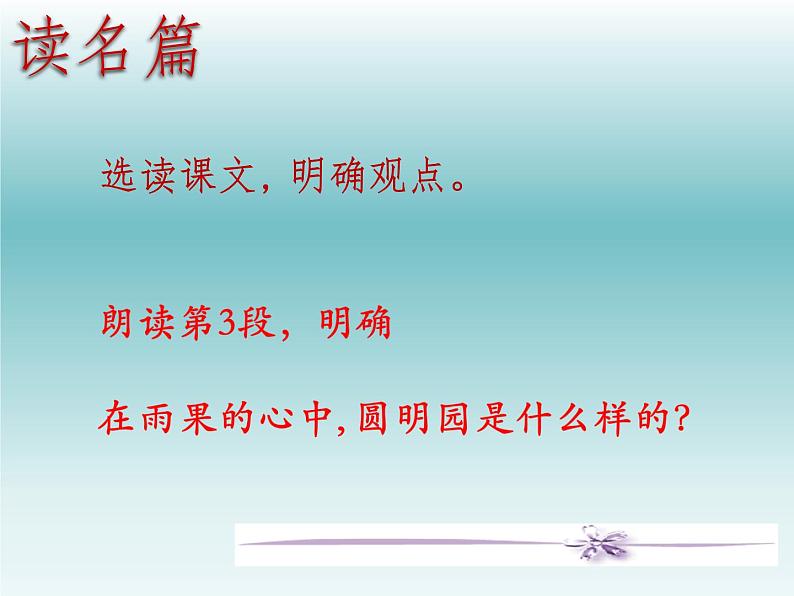 读名篇

选读课文，明确观点。

朗读第3段，明确

在雨果的心中,圆明园是什么样的?